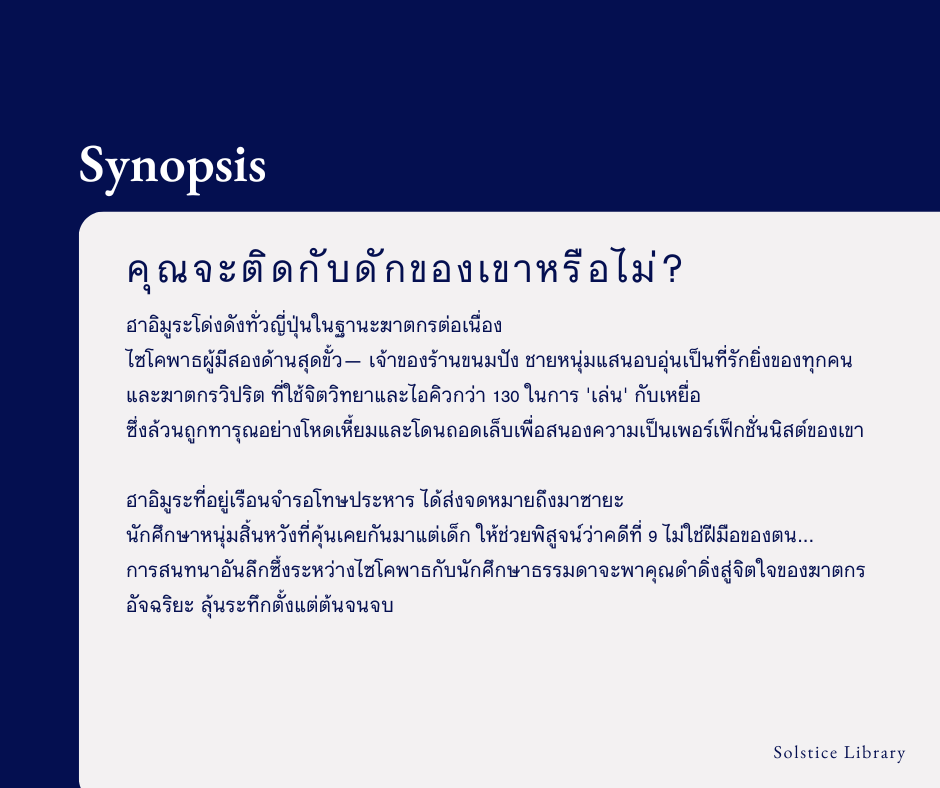 Synopsis

คุณจะติดกับดักของเขาหรือไม่?

ฮาอิมูระโด่งดังทั่วญี่ปุ่นในฐานะฆาตกรต่อเนื่อง
ไซโคพาธผู้มีสองด้านสุดขั้ว— เจ้าของร้านขนมปัง ชายหนุ่มแสนอบอุ่นเป็นที่รักยิ่งของทุกคน
และฆาตกรวิปริต ที่ใช้จิตวิทยาและไอคิวกว่า 130 ในการ 'เล่น' กับเหยื่อ
ซึ่งล้วนถูกทารุณอย่างโหดเหี้ยมและโดนถอดเล็บเพื่อสนองความเป็นเพอร์เฟ็กชั่นนิสต์ของเขา

ฮาอิมูระที่อยู่เรือนจำรอโทษประหาร ได้ส่งจดหมายถึงมาซายะ
นักศึกษาหนุ่มสิ้นหวังที่คุ้นเคยกันมาแต่เด็ก ให้ช่วยพิสูจน์ว่าคดีที่ 9 ไม่ใช่ฝีมือของตน...
การสนทนาอันลึกซึ้งระหว่างไซโคพาธกับนักศึกษาธรรมดาจะพาคุณดำดิ่งสู่จิตใจของฆาตกร
อัจฉริยะ ลุ้นระทึกตั้งแต่ต้นจนจบ

Solstice Library